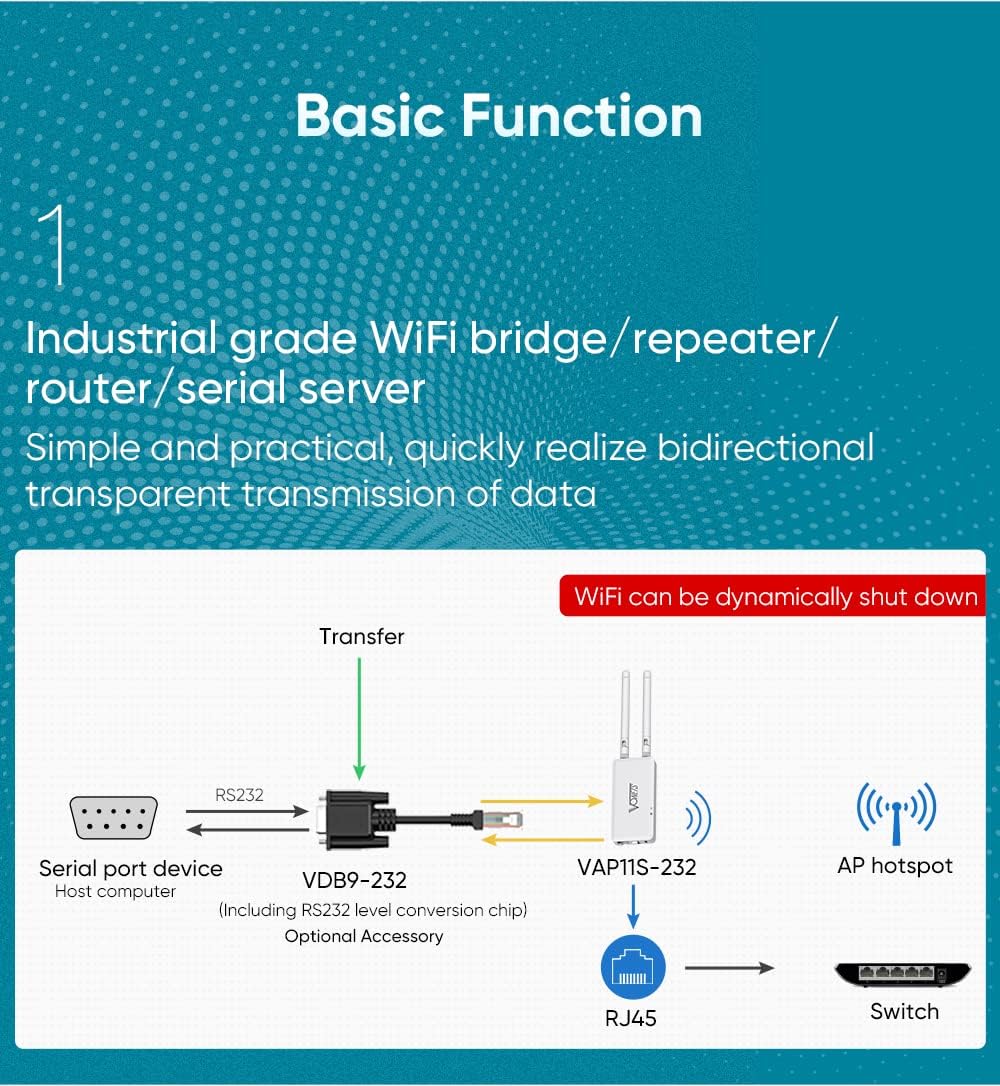 Basic Function

1

Industrial grade WiFi bridge/repeater/router/serial server

Simple and practical, quickly realize bidirectional transparent transmission of data

WiFi can be dynamically shut down

Transfer

RS232

Serial port device
Host computer

VDB9-232
(Including RS232 level conversion chip)
Optional Accessory

VONETS

VAP11S-232

AP hotspot

RJ45

Switch